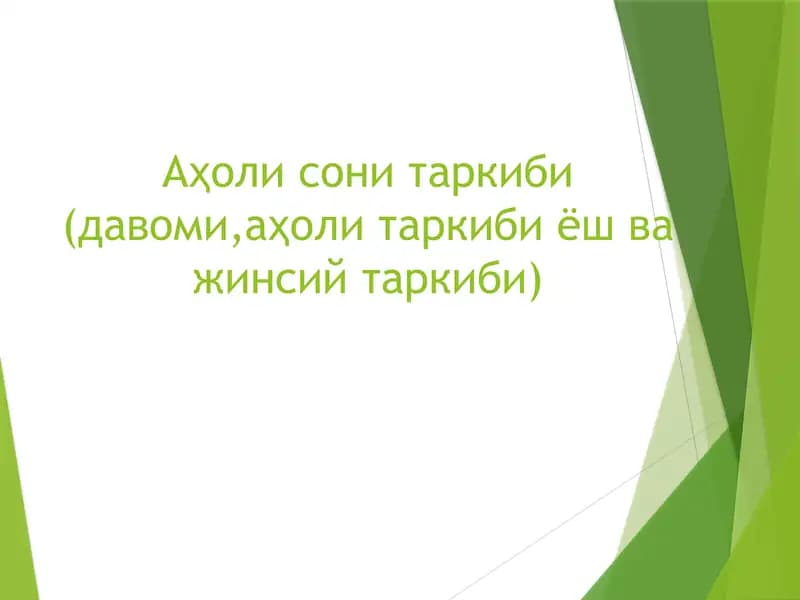 Аҳоли сони таркиби (давоми,аҳоли таркиби ёш ва жинсий таркиби)